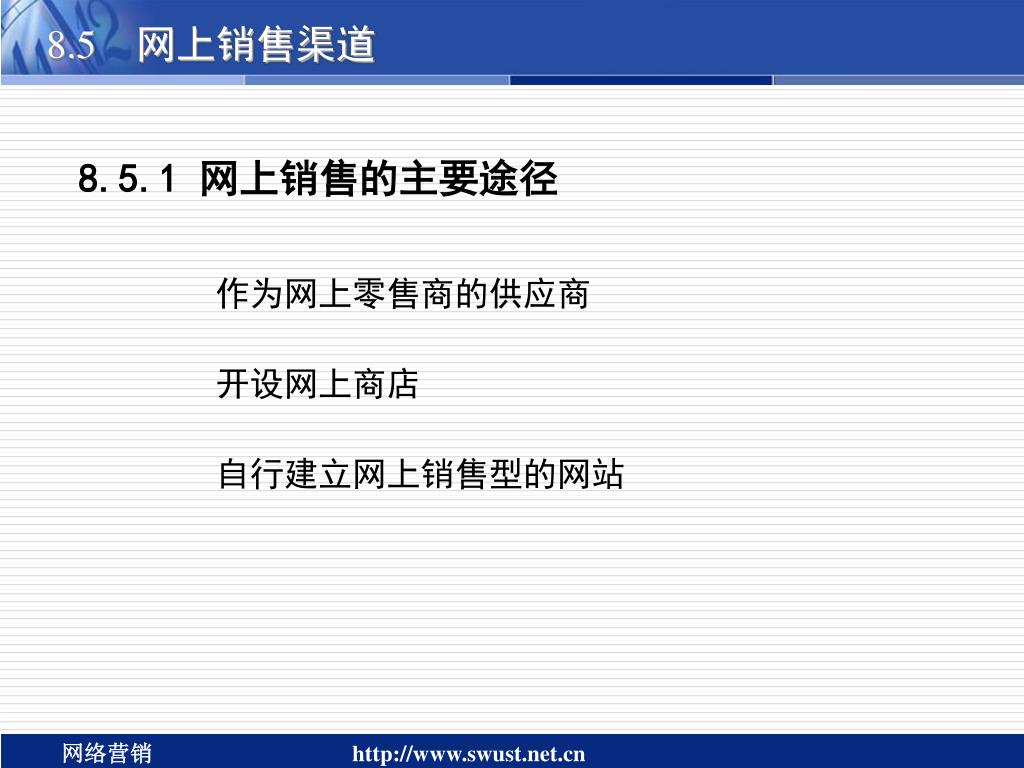 8.5 网上销售渠道

8.5.1 网上销售的主要途径

作为网上零售商的供应商

开设网上商店

自行建立网上销售型的网站

网络营销 http://www.swust.net.cn